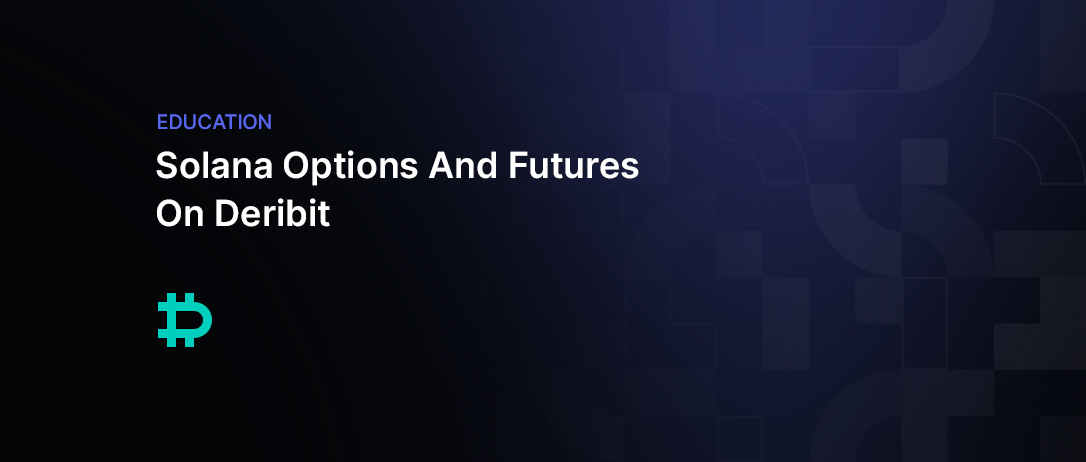 EDUCATION

Solana Options And Futures On Deribit